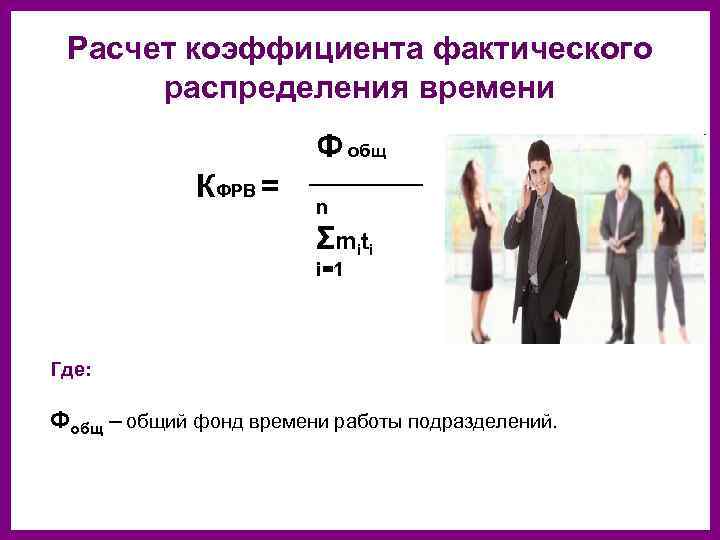 Расчет коэффициента фактического распределения времени

$К_{ФРВ} = \frac{Ф_{общ}}{\sum_{i=1}^{n} m_i t_i}$

Где:

$Ф_{общ}$ – общий фонд времени работы подразделений.